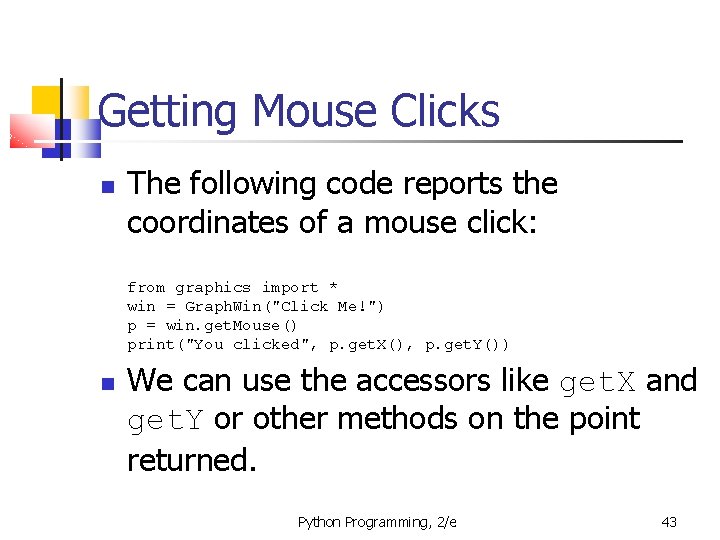 Getting Mouse Clicks

The following code reports the coordinates of a mouse click:

from graphics import *
win = GraphWin("Click Me!")
p = win.getMouse()
print("You clicked", p.getX(), p.getY())

We can use the accessors like getX and getY or other methods on the point returned.

Python Programming, 2/e

43